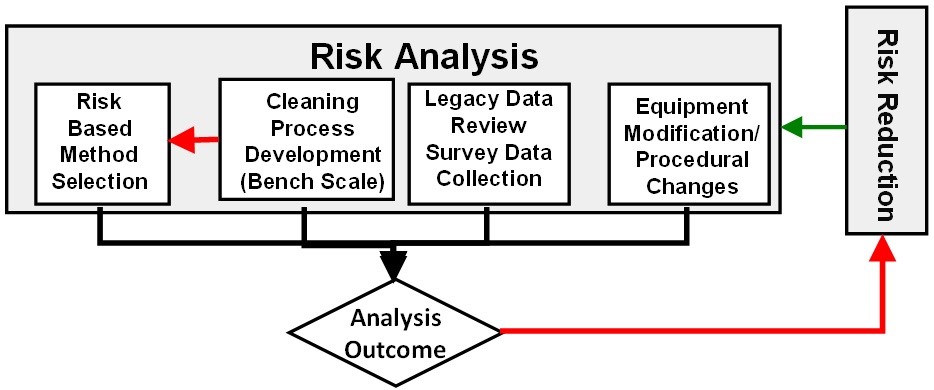 Risk Analysis

Risk Based Method Selection

Cleaning Process Development (Bench Scale)

Legacy Data Review Survey Data Collection

Equipment Modification/ Procedural Changes

Risk Reduction

Analysis Outcome